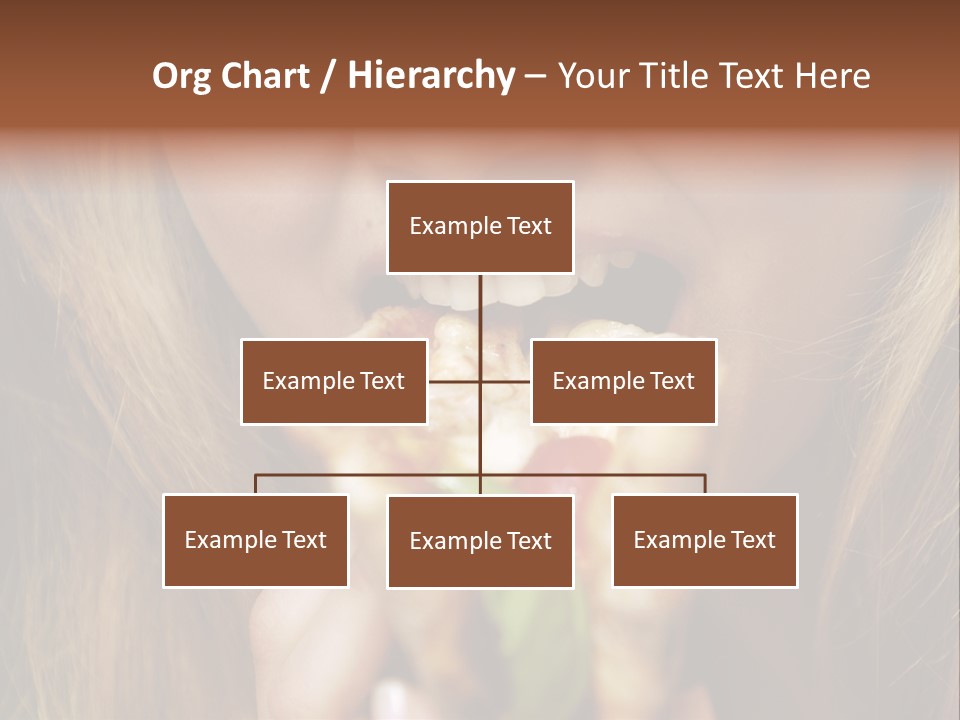 Org Chart / Hierarchy – Your Title Text Here

Example Text

Example Text

Example Text

Example Text

Example Text

Example Text